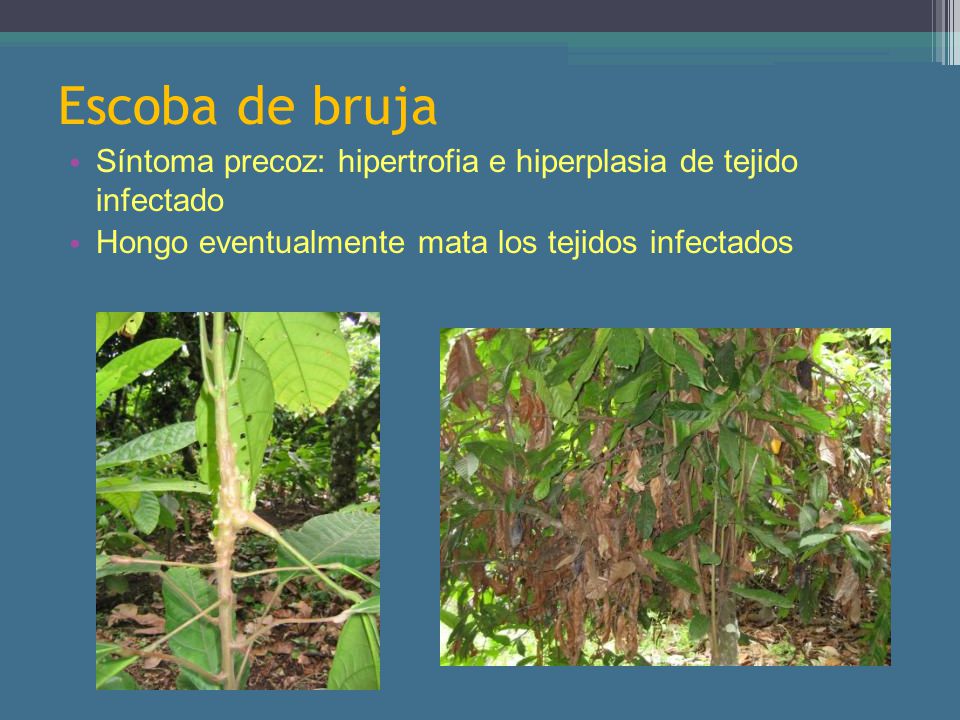 Escoba de bruja

• Síntoma precoz: hipertrofia e hiperplasia de tejido infectado
• Hongo eventualmente mata los tejidos infectados